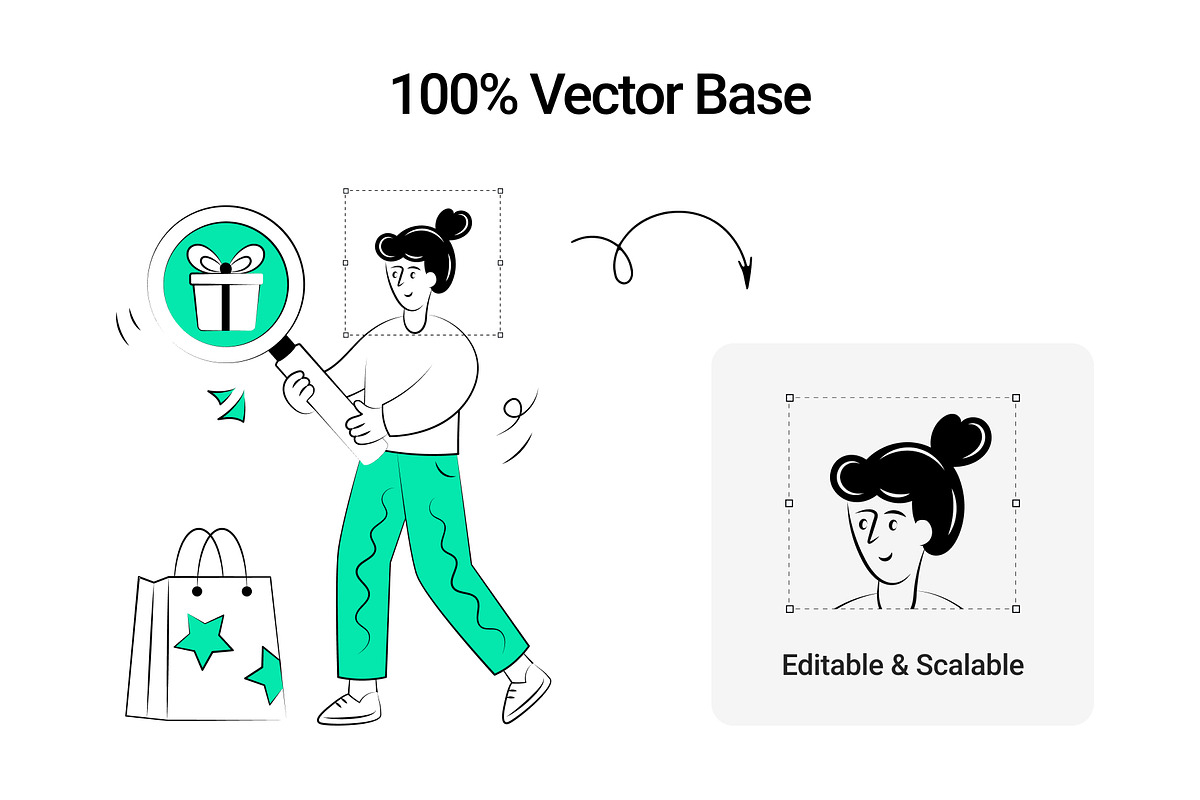 100% Vector Base

Editable & Scalable